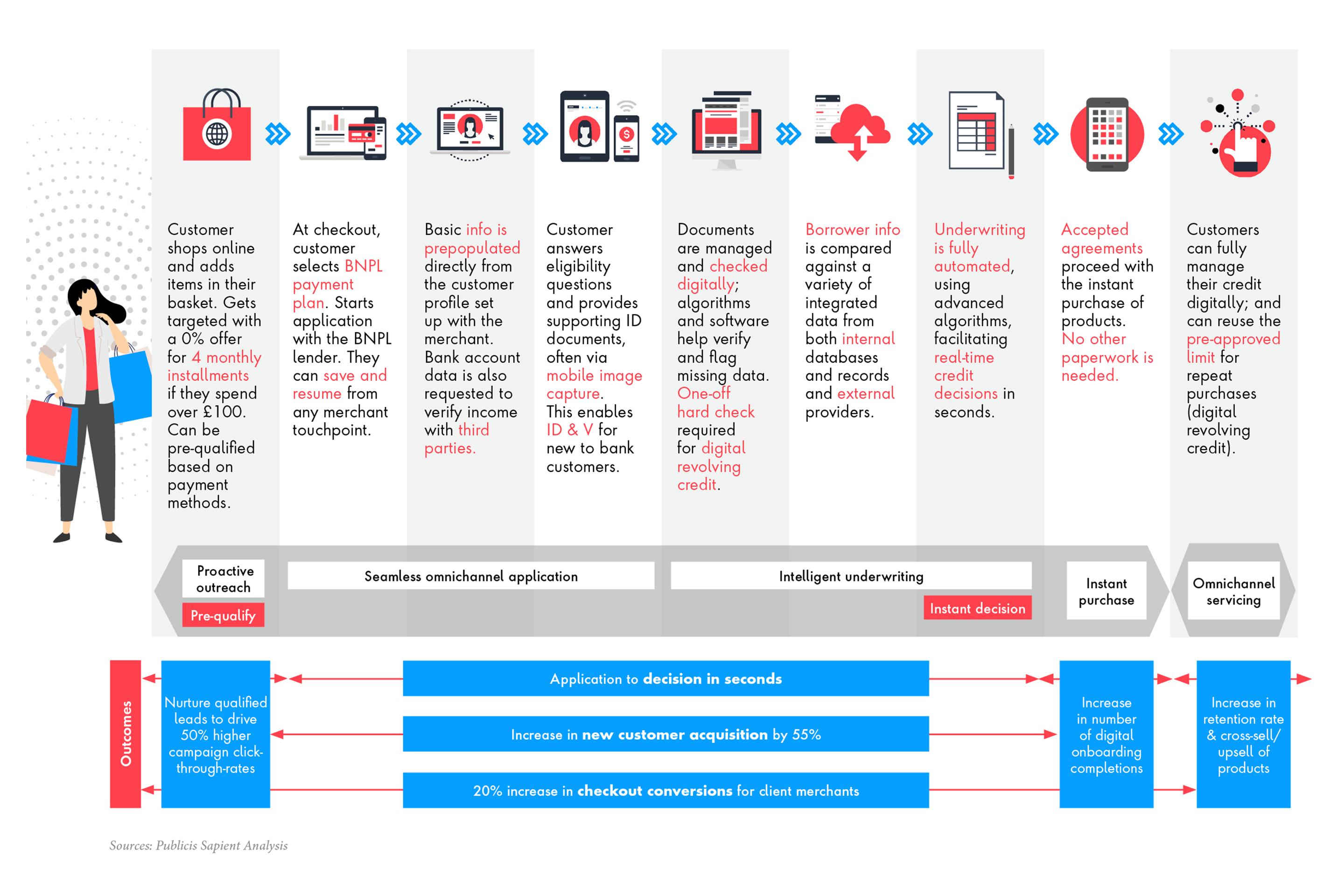 Customer shops online and adds items in their basket. Gets targeted with a 0% offer for 4 monthly installments if they spend over £100. Can be pre-qualified based on payment methods.

At checkout, customer selects BNPL payment plan. Starts application with the BNPL lender. They can save and resume from any merchant touchpoint.

Basic info is prepopulated directly from the customer profile set up with the merchant. Bank account data is also requested to verify income with third parties.

Customer answers eligibility questions and provides supporting ID documents, often via mobile image capture. This enables ID & V for new to bank customers.

Documents are managed and checked digitally; algorithms and software help verify and flag missing data. One-off hard check required for digital revolving credit.

Borrower info is compared against a variety of integrated data from both internal databases and records and external providers.

Underwriting is fully automated, using advanced algorithms, facilitating real-time credit decisions in seconds.

Accepted agreements proceed with the instant purchase of products. No other paperwork is needed.

Customers can fully manage their credit digitally; and can reuse the pre-approved limit for repeat purchases (digital revolving credit).

Proactive outreach

Pre-qualify

Seamless omnichannel application

Intelligent underwriting

Instant decision

Instant purchase

Omnichannel servicing

Outcomes

Nurture qualified leads to drive 50% higher campaign click-through-rates

Application to decision in seconds

Increase in new customer acquisition by 55%

20% increase in checkout conversions for client merchants

Increase in number of digital onboarding completions

Increase in retention rate & cross-sell/ upsell of products

Sources: Publicis Sapient Analysis